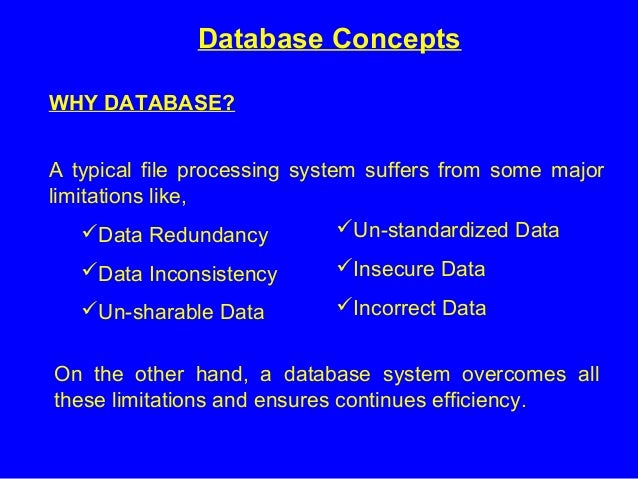 Database Concepts

WHY DATABASE?

A typical file processing system suffers from some major limitations like,

✓Data Redundancy

✓Data Inconsistency

✓Un-sharable Data

✓Un-standardized Data

✓Insecure Data

✓Incorrect Data

On the other hand, a database system overcomes all these limitations and ensures continues efficiency.